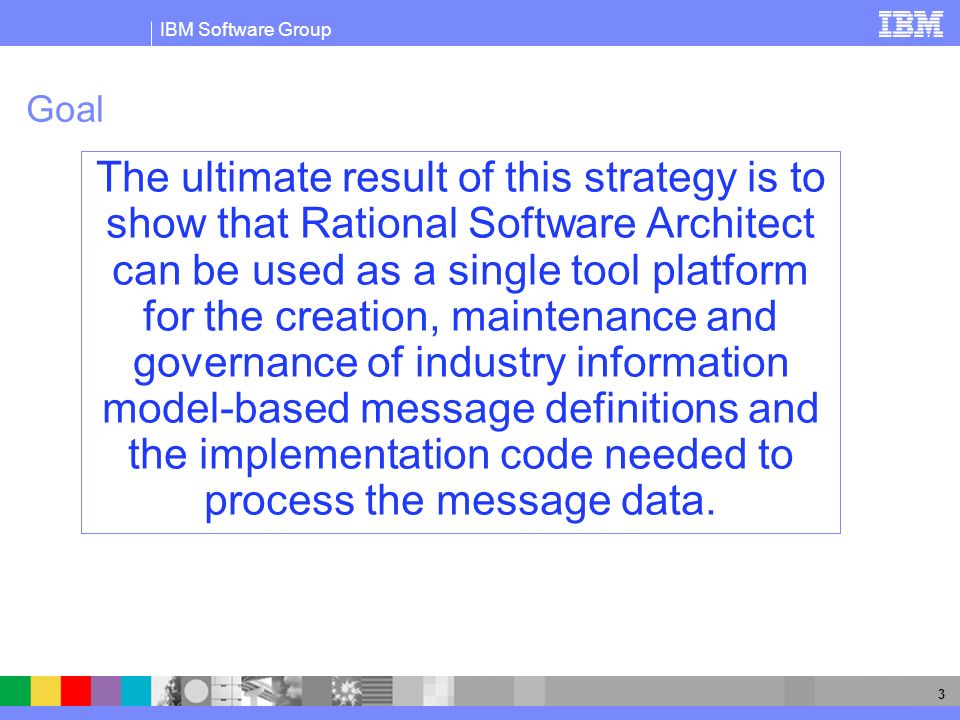 IBM Software Group

IBM

Goal

The ultimate result of this strategy is to show that Rational Software Architect can be used as a single tool platform for the creation, maintenance and governance of industry information model-based message definitions and the implementation code needed to process the message data.

3